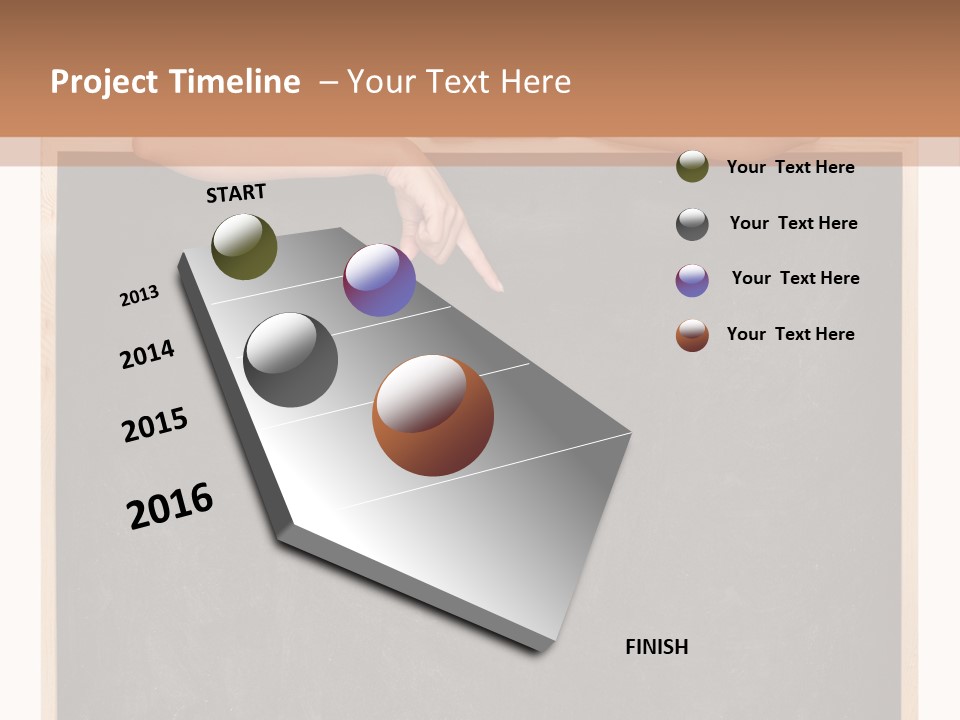 Project Timeline – Your Text Here

START

2013

2014

2015

2016

FINISH

Your Text Here

Your Text Here

Your Text Here

Your Text Here